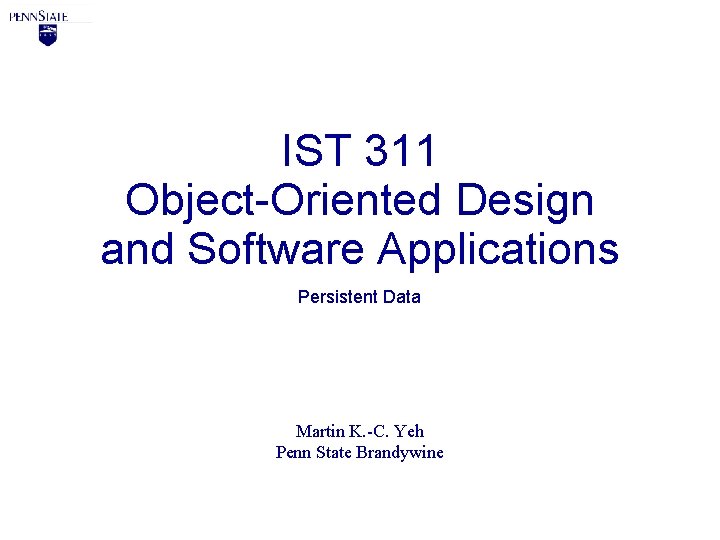 PENNSTATE

IST 311
Object-Oriented Design and Software Applications

Persistent Data

Martin K.-C. Yeh
Penn State Brandywine